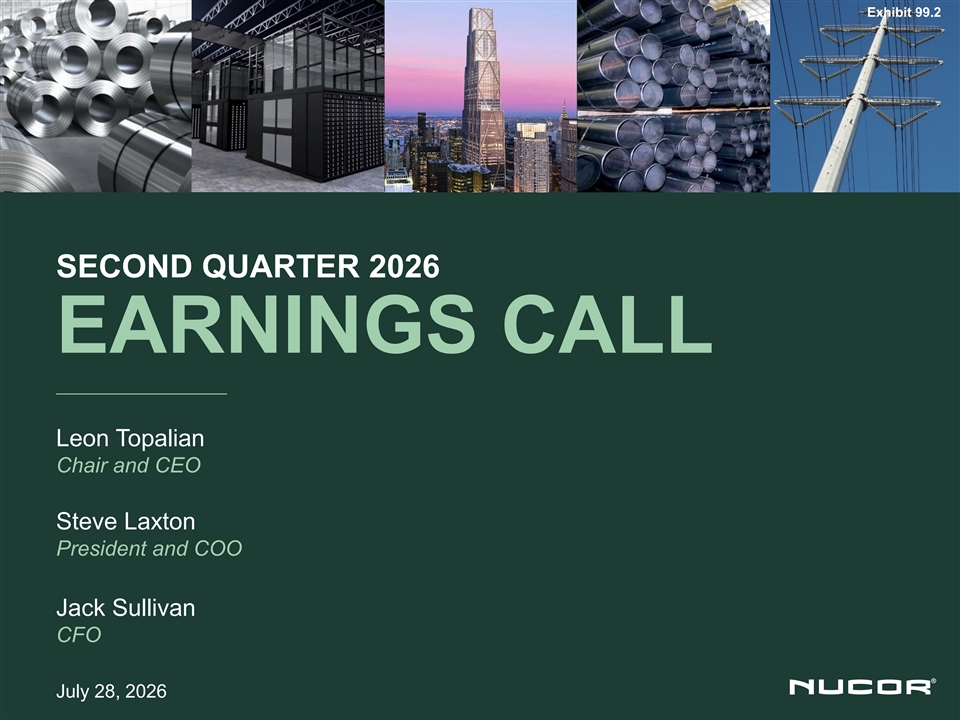 Exhibit 99.2

SECOND QUARTER 2026
EARNINGS CALL

Leon Topalian
Chair and CEO

Steve Laxton
President and COO

Jack Sullivan
CFO

July 28, 2026

NUCOR®